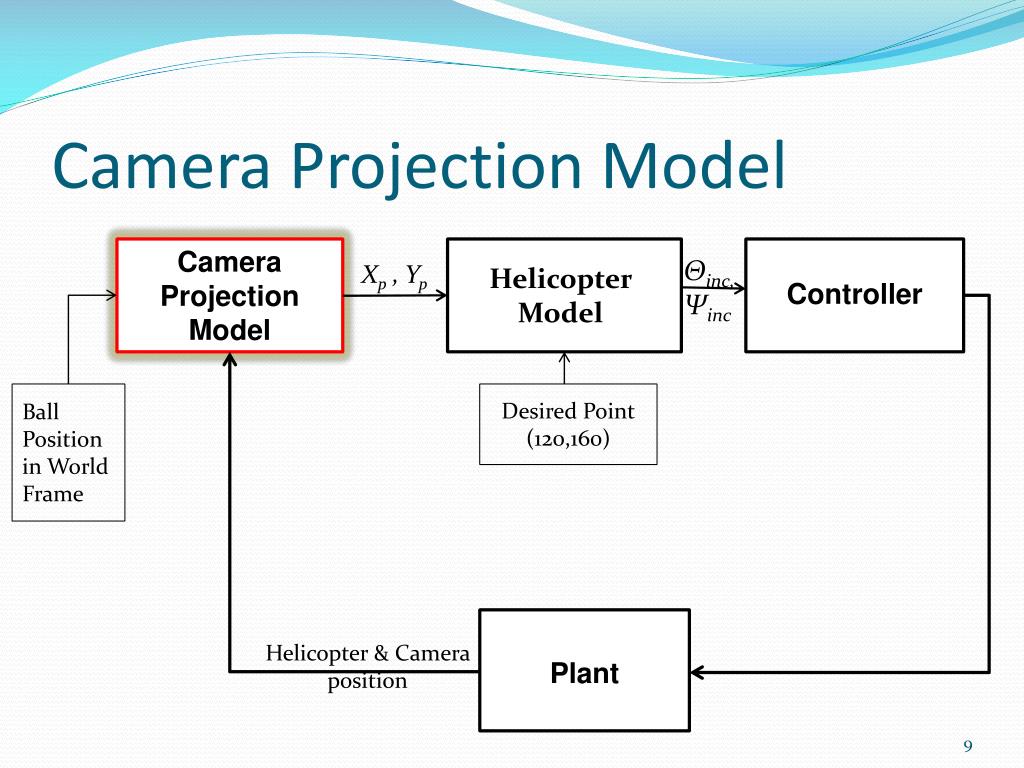 Camera Projection Model

Camera Projection Model

$X_p$ , $Y_p$

Helicopter Model

$\Theta_{inc}$, $\Psi_{inc}$

Controller

Ball Position in World Frame

Desired Point (120,160)

Helicopter & Camera position

Plant

9